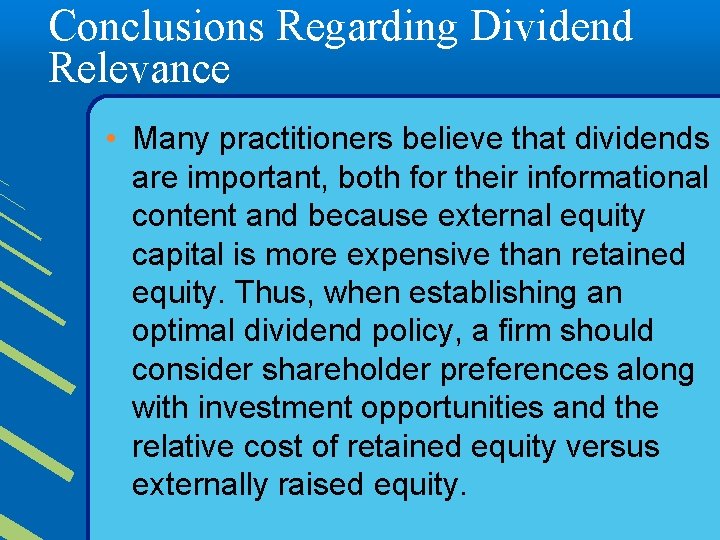 Conclusions Regarding Dividend Relevance

• Many practitioners believe that dividends are important, both for their informational content and because external equity capital is more expensive than retained equity. Thus, when establishing an optimal dividend policy, a firm should consider shareholder preferences along with investment opportunities and the relative cost of retained equity versus externally raised equity.